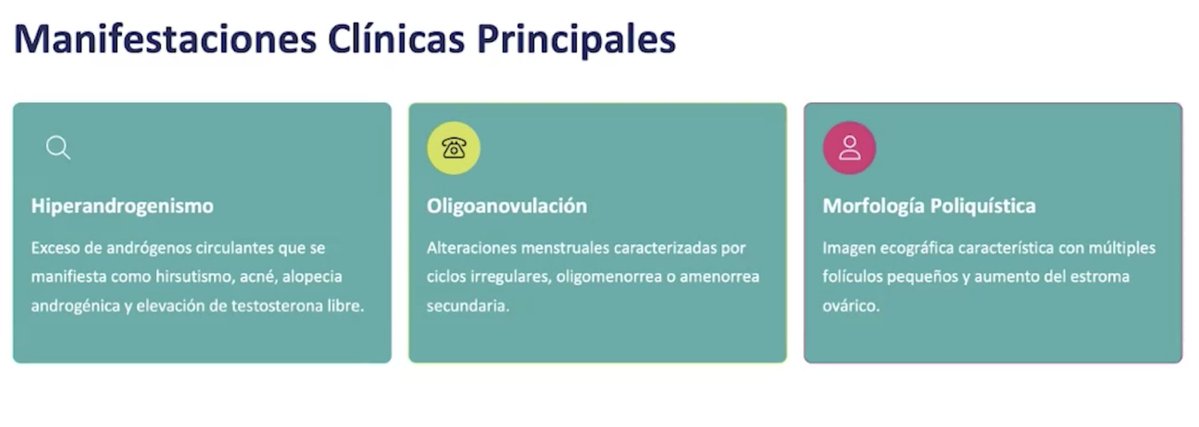 Manifestaciones Clínicas Principales

Hiperandrogenismo

Exceso de andrógenos circulantes que se manifiesta como hirsutismo, acné, alopecia androgénica y elevación de testosterona libre.

Oligoanovulación

Alteraciones menstruales caracterizadas por ciclos irregulares, oligomenorrea o amenorrea secundaria.

Morfología Poliquística

Imagen ecográfica característica con múltiples folículos pequeños y aumento del estroma ovárico.